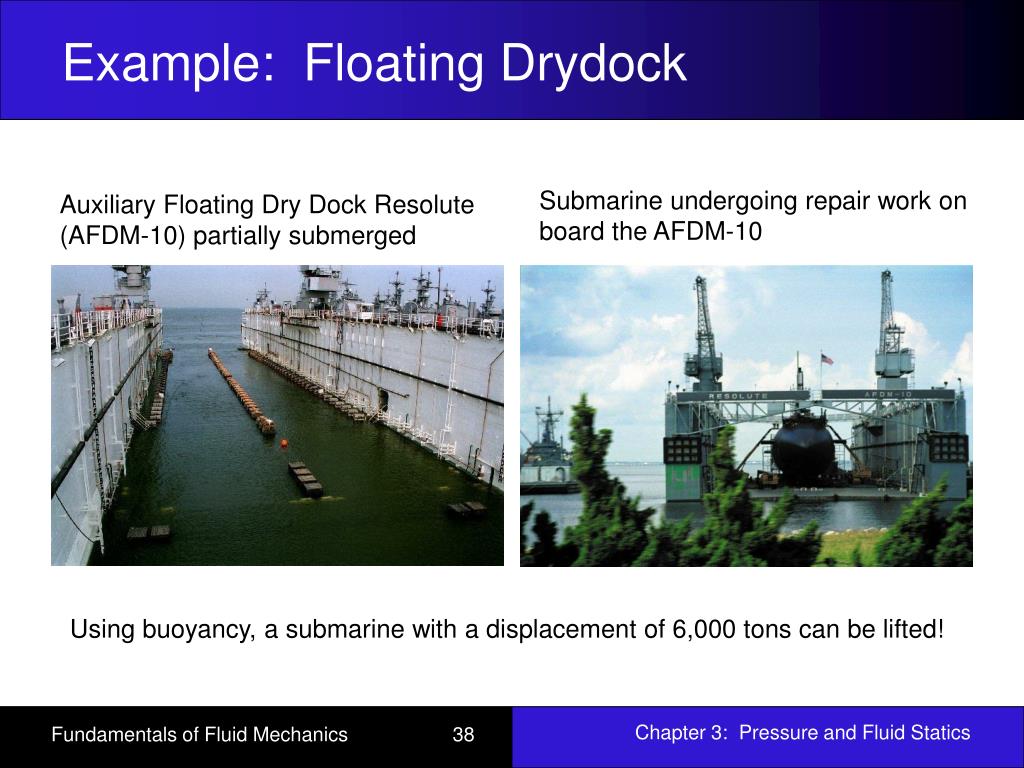 Example: Floating Drydock

Auxiliary Floating Dry Dock Resolute (AFDM-10) partially submerged

Submarine undergoing repair work on board the AFDM-10

RESOLUTE AFDM-10

Using buoyancy, a submarine with a displacement of 6,000 tons can be lifted!

Fundamentals of Fluid Mechanics

38

Chapter 3: Pressure and Fluid Statics